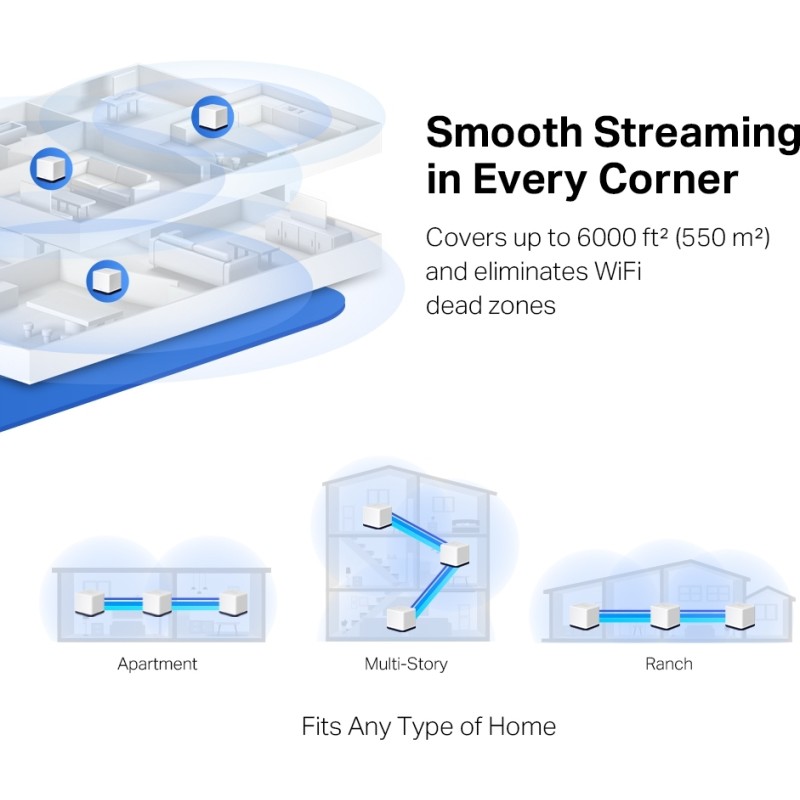 Smooth Streaming in Every Corner

Covers up to 6000 ft² (550 m²) and eliminates WiFi dead zones

Apartment

Multi-Story

Ranch

Fits Any Type of Home